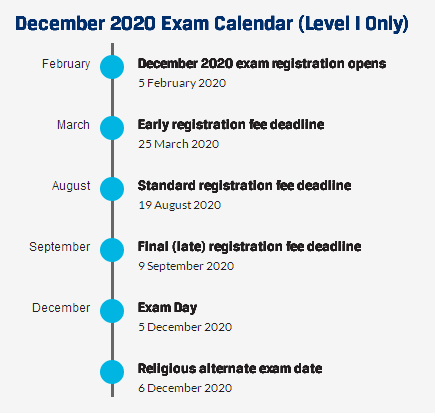 December 2020 Exam Calendar (Level I Only)

February
December 2020 exam registration opens
5 February 2020

March
Early registration fee deadline
25 March 2020

August
Standard registration fee deadline
19 August 2020

September
Final (late) registration fee deadline
9 September 2020

December
Exam Day
5 December 2020

Religious alternate exam date
6 December 2020